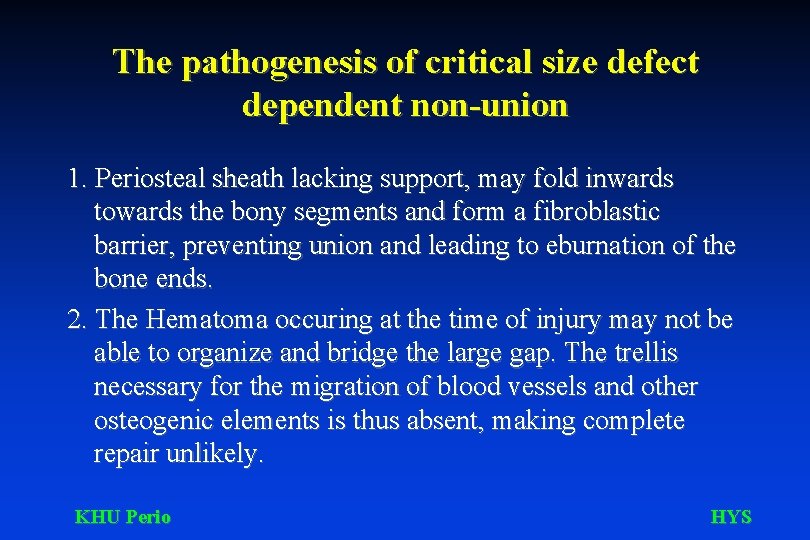 The pathogenesis of critical size defect dependent non-union

1. Periosteal sheath lacking support, may fold inwards towards the bony segments and form a fibroblastic barrier, preventing union and leading to eburnation of the bone ends.

2. The Hematoma occuring at the time of injury may not be able to organize and bridge the large gap. The trellis necessary for the migration of blood vessels and other osteogenic elements is thus absent, making complete repair unlikely.

KHU Perio

HYS